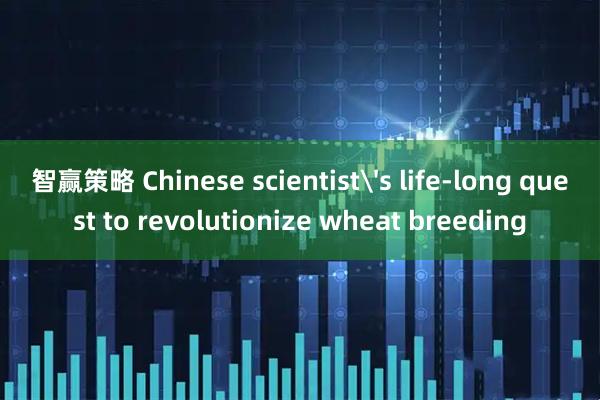 智赢策略 Chinese scientist\'s life-long quest to revolutionize wheat breeding